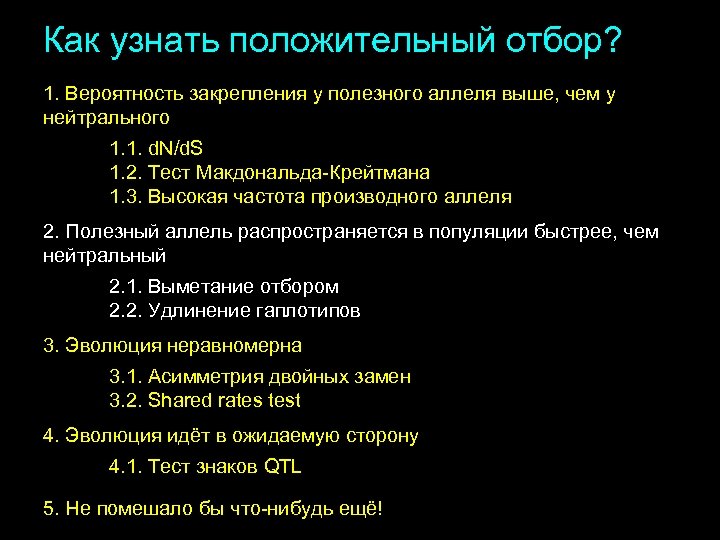 Как узнать положительный отбор?

1. Вероятность закрепления у полезного аллеля выше, чем у нейтрального

1.1. dN/dS
1.2. Тест Макдональда-Крейтмана
1.3. Высокая частота производного аллеля

2. Полезный аллель распространяется в популяции быстрее, чем нейтральный

2.1. Выметание отбором
2.2. Удлинение гаплотипов

3. Эволюция неравномерна

3.1. Асимметрия двойных замен
3.2. Shared rates test

4. Эволюция идёт в ожидаемую сторону

4.1. Тест знаков QTL

5. Не помешало бы что-нибудь ещё!